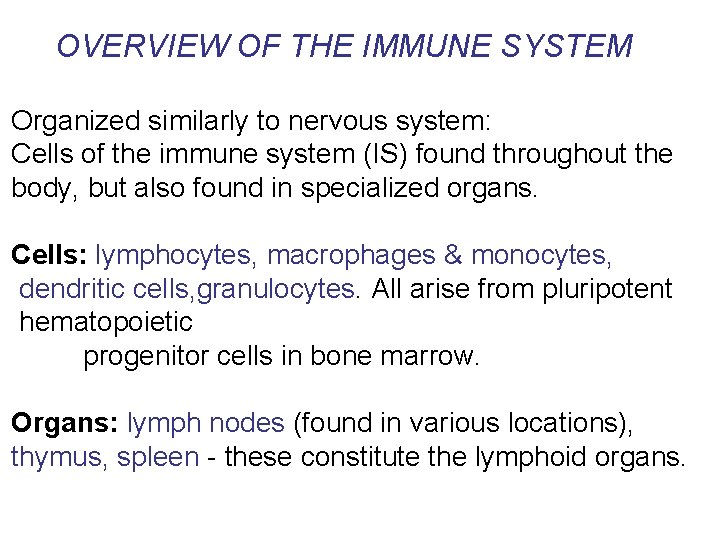 OVERVIEW OF THE IMMUNE SYSTEM

Organized similarly to nervous system:
Cells of the immune system (IS) found throughout the body, but also found in specialized organs.

Cells: lymphocytes, macrophages & monocytes, dendritic cells,granulocytes. All arise from pluripotent hematopoietic progenitor cells in bone marrow.

Organs: lymph nodes (found in various locations), thymus, spleen - these constitute the lymphoid organs.